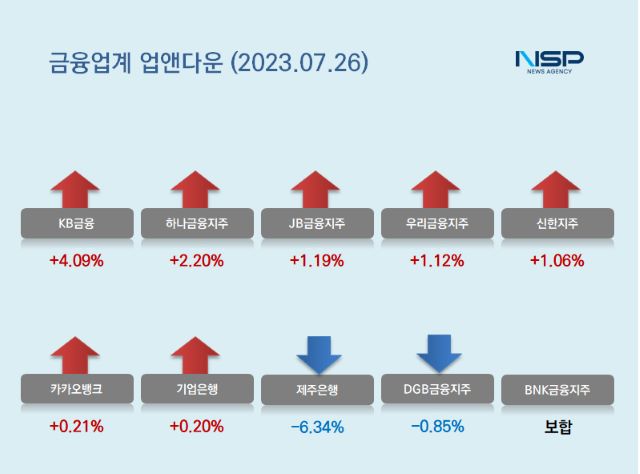 금융업계 업앤다운 (2023.07.26)

NSP
NEWS AGENCY

KB금융
+4.09%

하나금융지주
+2.20%

JB금융지주
+1.19%

우리금융지주
+1.12%

신한지주
+1.06%

카카오뱅크
+0.21%

기업은행
+0.20%

제주은행
−6.34%

DGB금융지주
−0.85%

BNK금융지주
보합